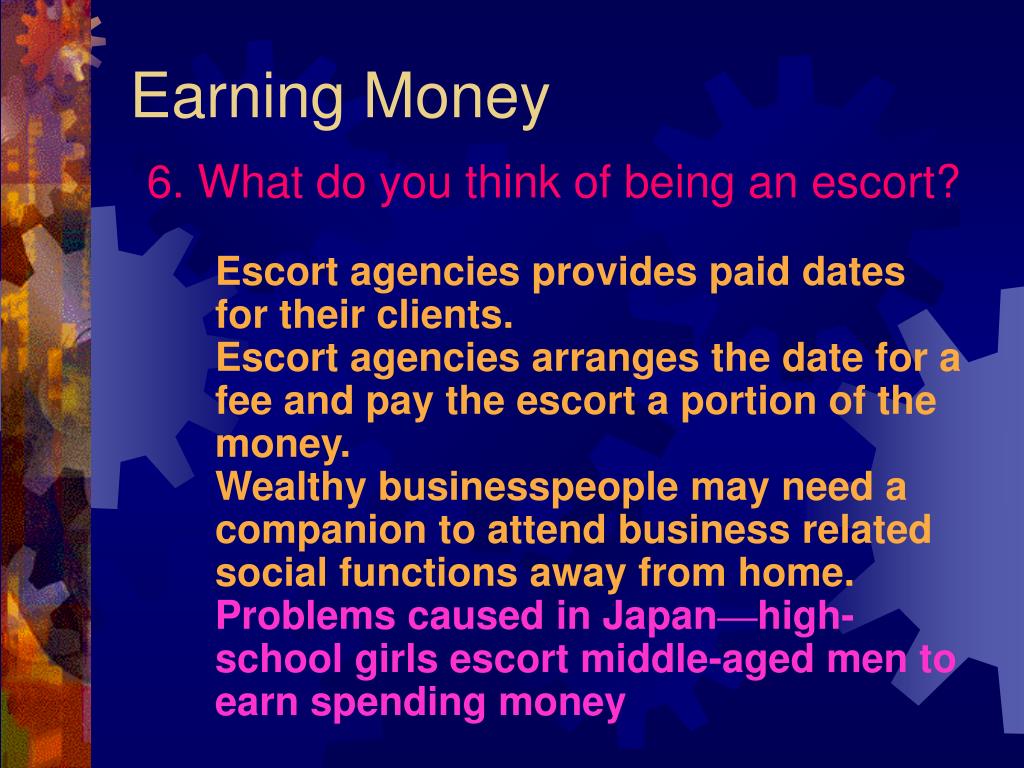 Earning Money

6. What do you think of being an escort?

Escort agencies provides paid dates for their clients.

Escort agencies arranges the date for a fee and pay the escort a portion of the money.

Wealthy businesspeople may need a companion to attend business related social functions away from home.

Problems caused in Japan—high-school girls escort middle-aged men to earn spending money